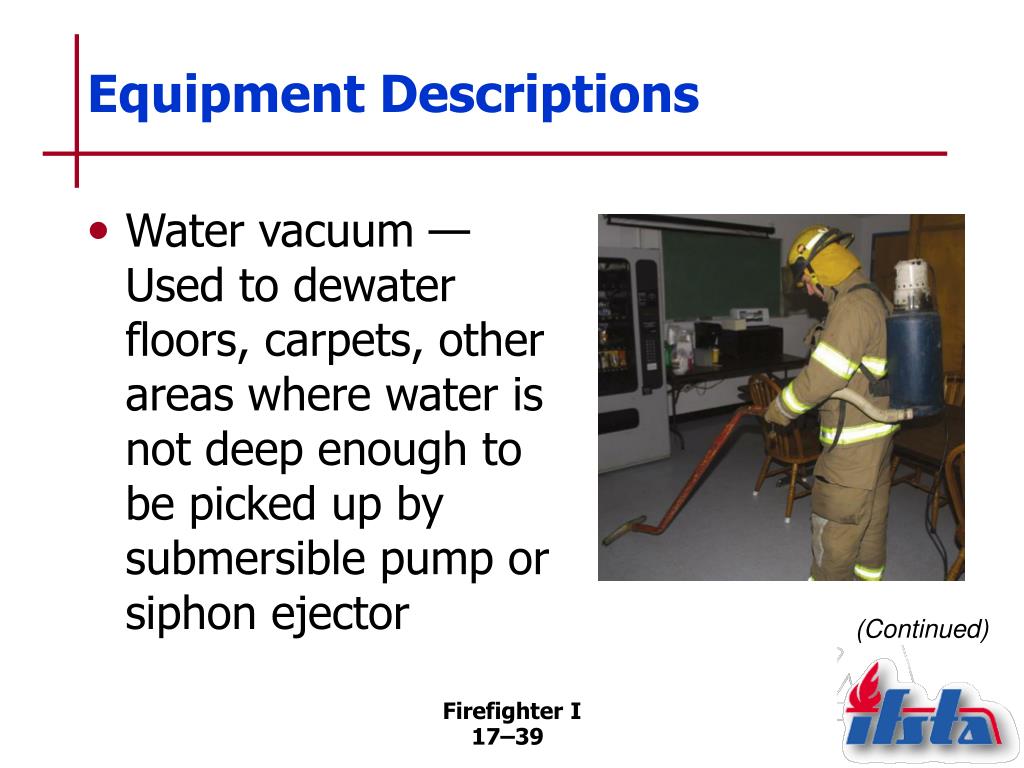 Equipment Descriptions

• Water vacuum — Used to dewater floors, carpets, other areas where water is not deep enough to be picked up by submersible pump or siphon ejector

(Continued)

Firefighter I
17–39

ifsta